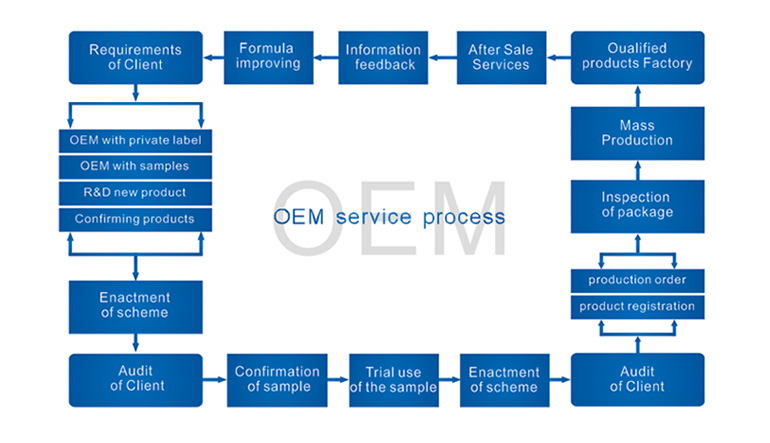 Requirements of Client

Formula improving

Information feedback

After Sale Services

Oualified products Factory

OEM with private label

OEM with samples

R&D new product

Confirming products

OEM

OEM service process

Mass Production

Inspection of package

production order

product registration

Enactment of scheme

Audit of Client

Confirmation of sample

Trial use of the sample

Enactment of scheme

Audit of Client